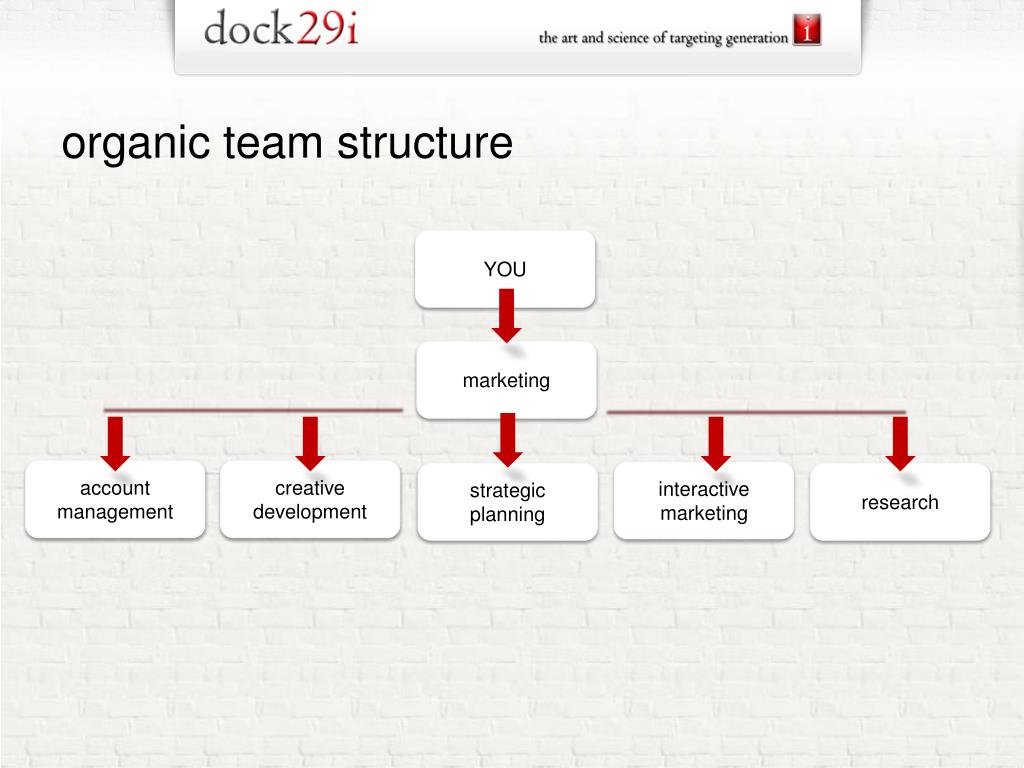 dock29i

the art and science of targeting generation i

organic team structure

YOU

marketing

account management

creative development

strategic planning

interactive marketing

research